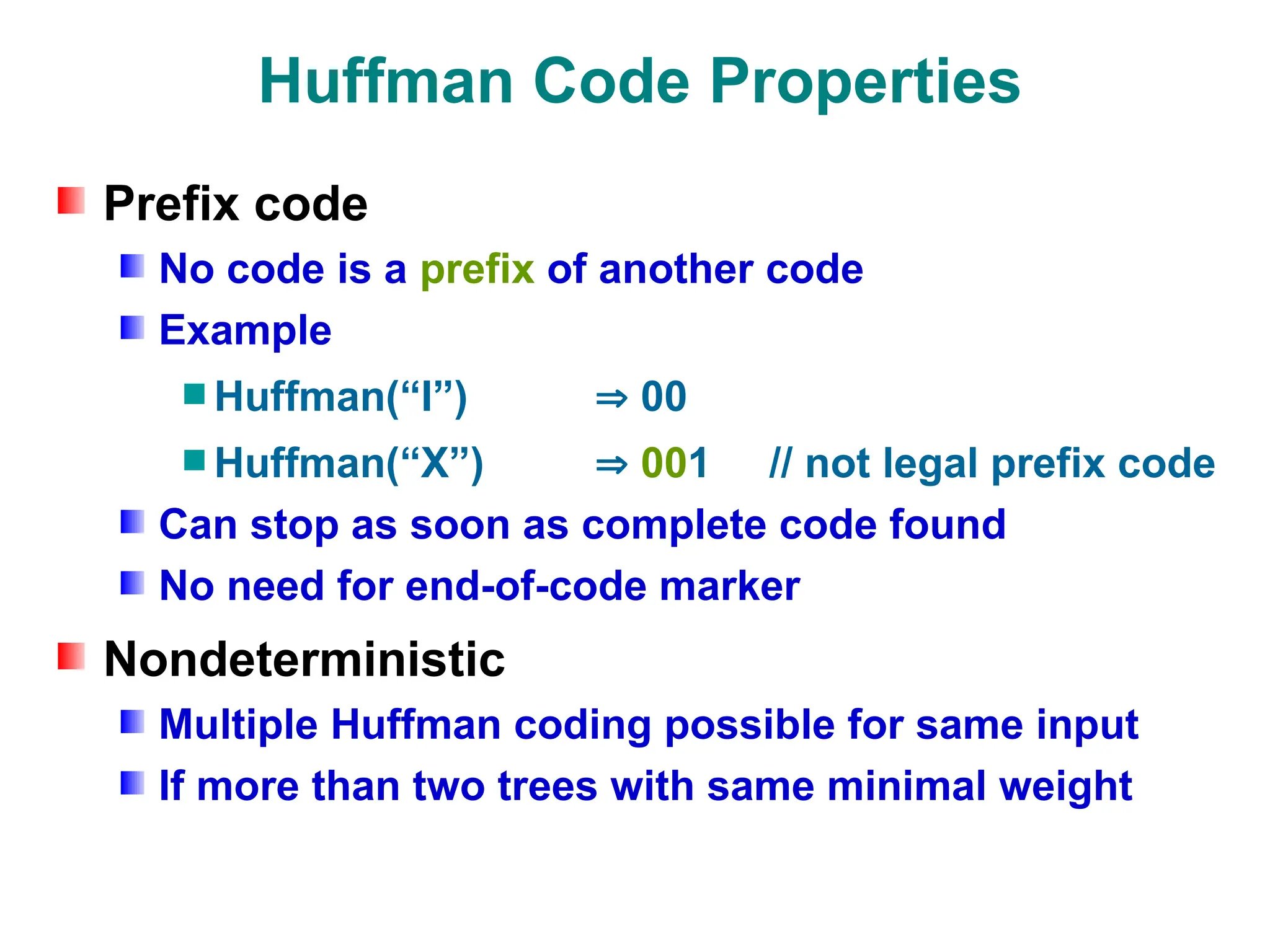 Huffman Code Properties

Prefix code

No code is a prefix of another code

Example

Huffman(“I”) ⇒ 00

Huffman(“X”) ⇒ 001 // not legal prefix code

Can stop as soon as complete code found

No need for end-of-code marker

Nondeterministic

Multiple Huffman coding possible for same input

If more than two trees with same minimal weight